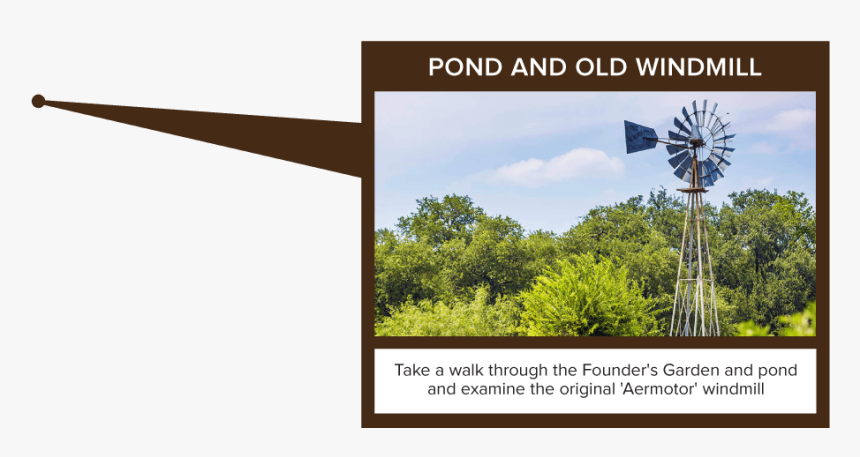 POND AND OLD WINDMILL

Take a walk through the Founder's Garden and pond and examine the original 'Aermotor' windmill